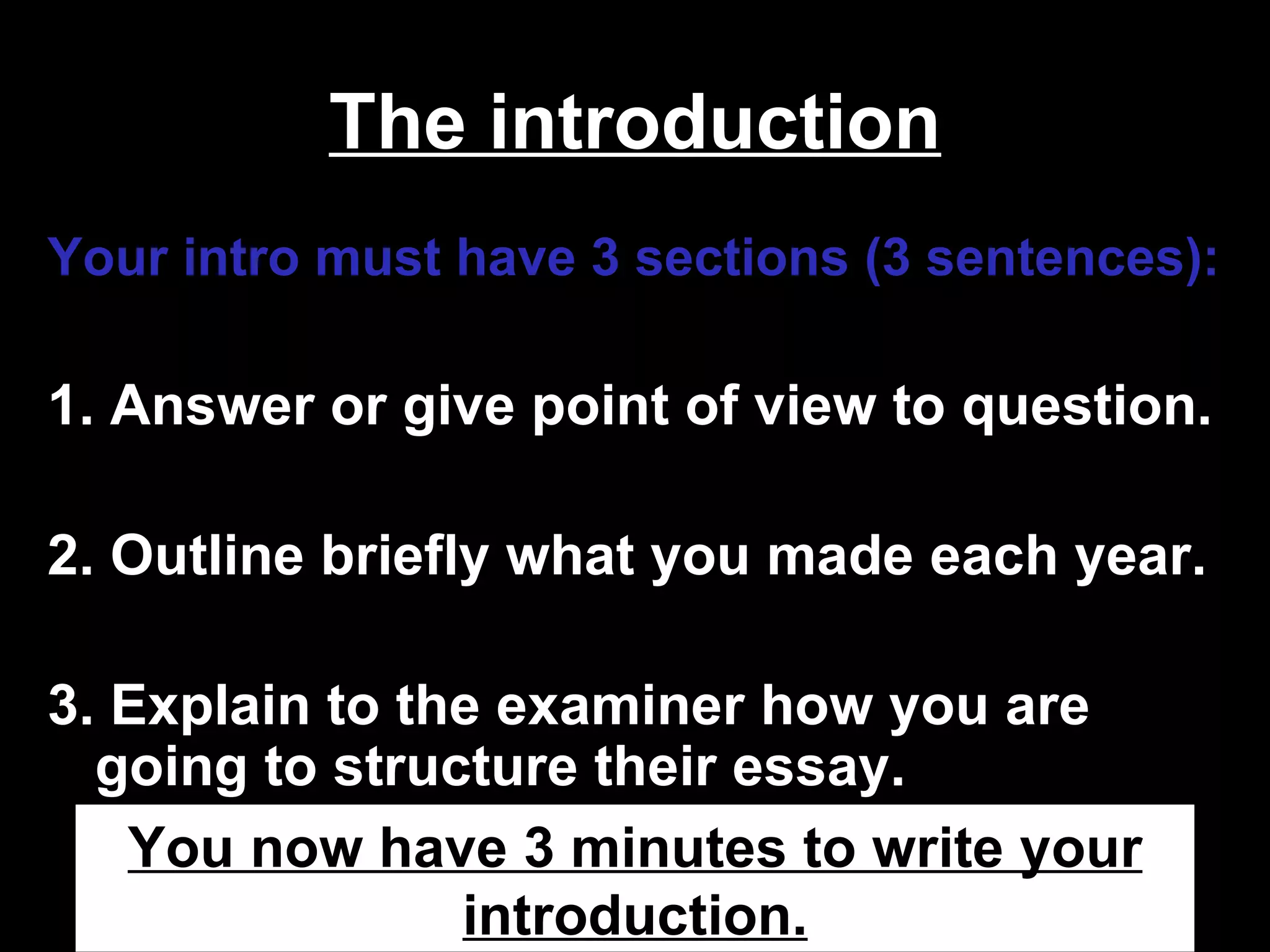 The introduction

Your intro must have 3 sections (3 sentences):

1. Answer or give point of view to question.

2. Outline briefly what you made each year.

3. Explain to the examiner how you are going to structure their essay.

You now have 3 minutes to write your introduction.